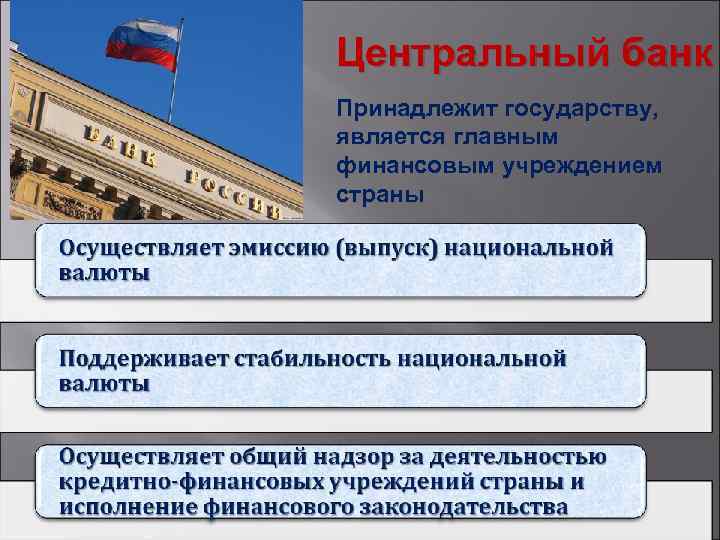 БАНК РОССИИ

Центральный банк

Принадлежит государству, является главным финансовым учреждением страны

Осуществляет эмиссию (выпуск) национальной валюты

Поддерживает стабильность национальной валюты

Осуществляет общий надзор за деятельностью кредитно-финансовых учреждений страны и исполнение финансового законодательства